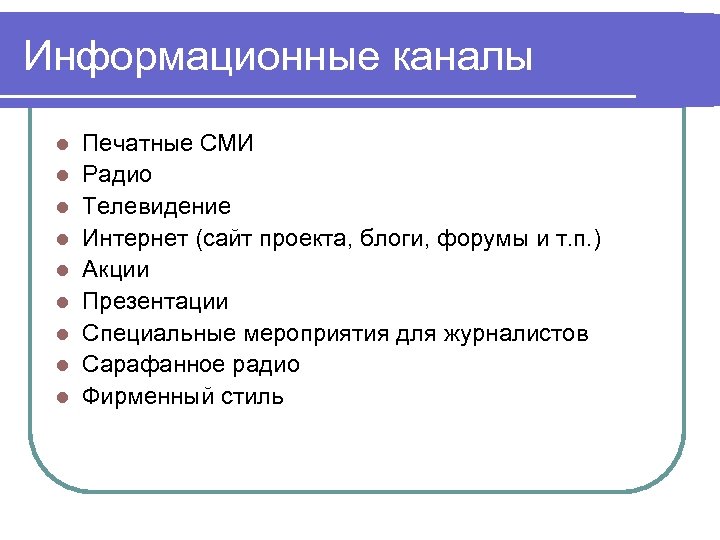 Информационные каналы

- Печатные СМИ
- Радио
- Телевидение
- Интернет (сайт проекта, блоги, форумы и т.п.)
- Акции
- Презентации
- Специальные мероприятия для журналистов
- Сарафанное радио
- Фирменный стиль